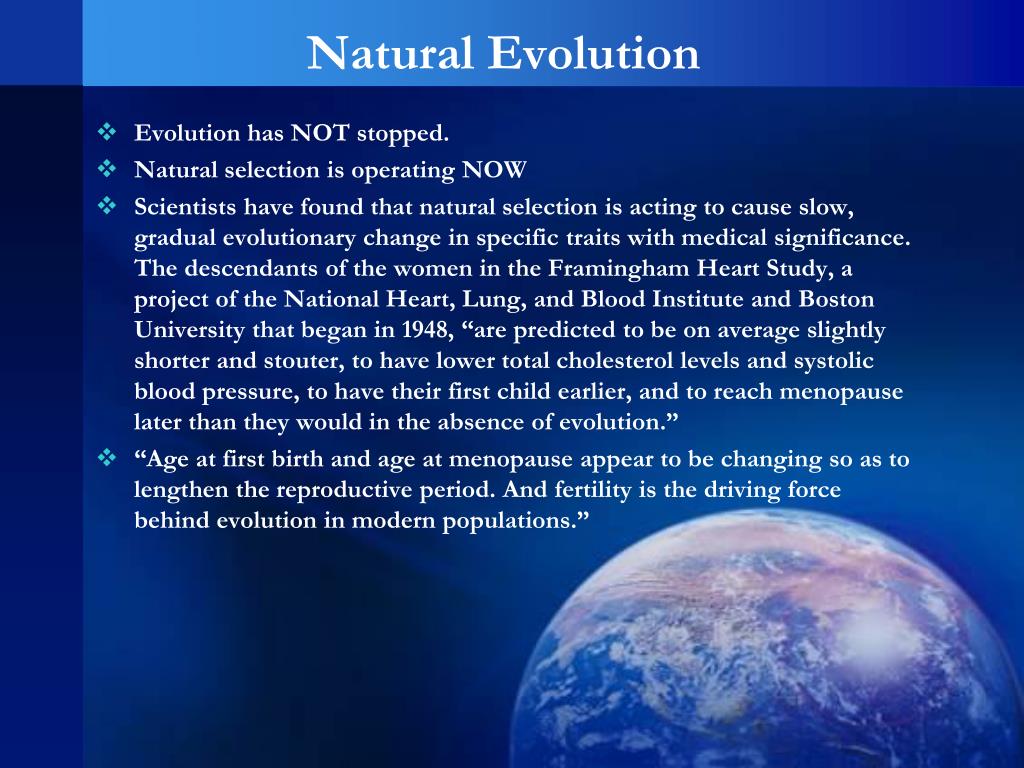 Natural Evolution

❖ Evolution has NOT stopped.
❖ Natural selection is operating NOW
❖ Scientists have found that natural selection is acting to cause slow, gradual evolutionary change in specific traits with medical significance. The descendants of the women in the Framingham Heart Study, a project of the National Heart, Lung, and Blood Institute and Boston University that began in 1948, “are predicted to be on average slightly shorter and stouter, to have lower total cholesterol levels and systolic blood pressure, to have their first child earlier, and to reach menopause later than they would in the absence of evolution.”
❖ “Age at first birth and age at menopause appear to be changing so as to lengthen the reproductive period. And fertility is the driving force behind evolution in modern populations.”